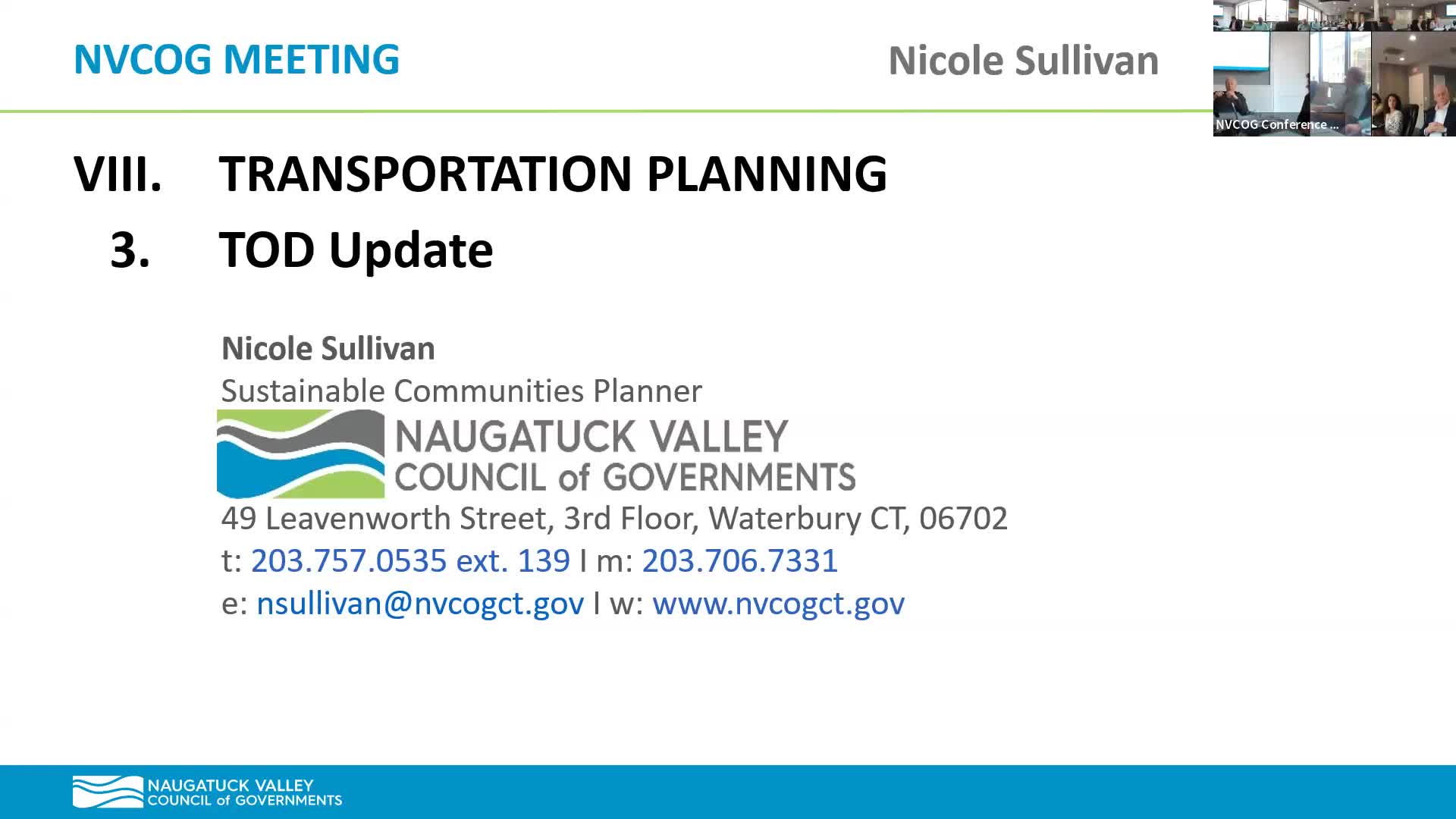 NVCOG MEETING

Nicole Sullivan

NVCOG Conference ...

VIII. TRANSPORTATION PLANNING

3. TOD Update

Nicole Sullivan
Sustainable Communities Planner

NAUGATUCK VALLEY
COUNCIL of GOVERNMENTS

49 Leavenworth Street, 3rd Floor, Waterbury CT, 06702
t: 203.757.0535 ext. 139 I m: 203.706.7331
e: nsullivan@nvcogct.gov I w: www.nvcogct.gov

NAUGATUCK VALLEY
COUNCIL of GOVERNMENTS